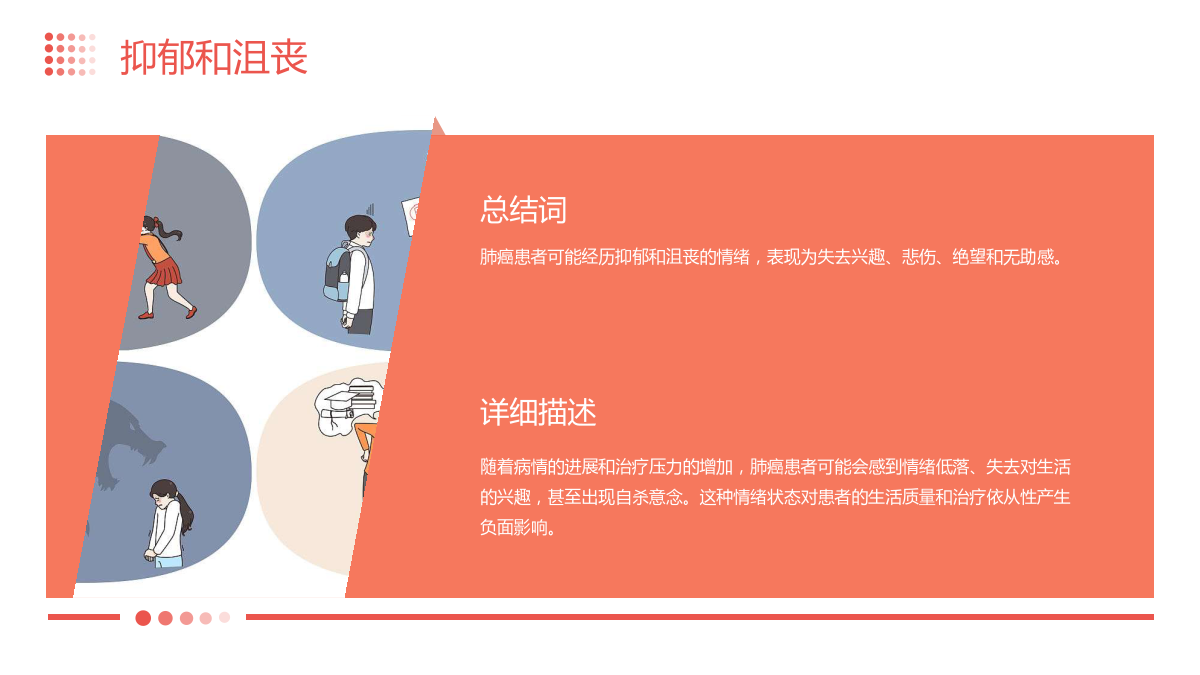 抑郁和沮丧

总结词

肺癌患者可能经历抑郁和沮丧的情绪，表现为失去兴趣、悲伤、绝望和无助感。

详细描述

随着病情的进展和治疗压力的增加，肺癌患者可能会感到情绪低落、失去对生活的兴趣，甚至出现自杀意念。这种情绪状态对患者的生活质量和治疗依从性产生负面影响。